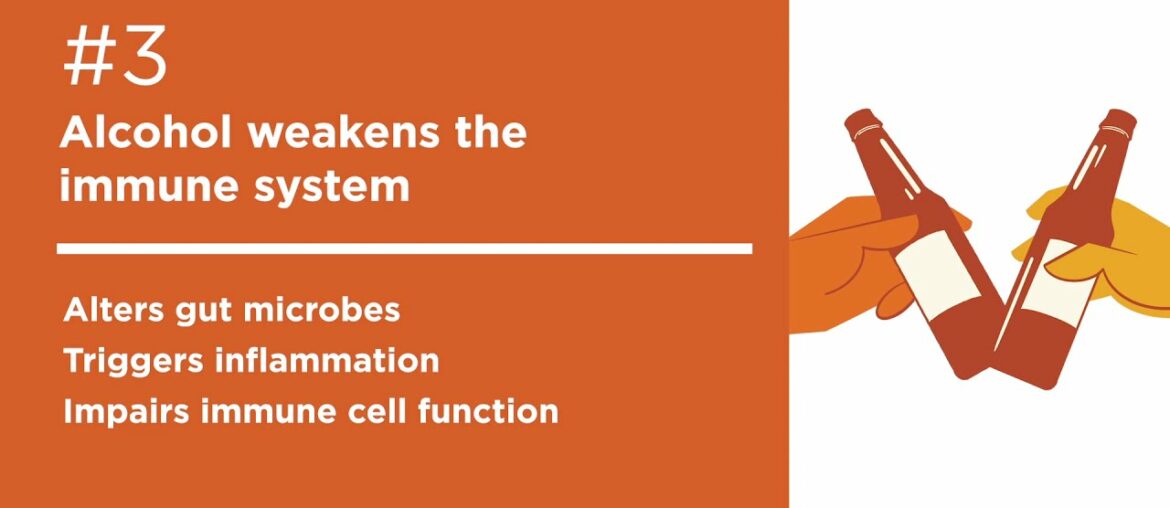 #3
Alcohol weakens the immune system

Alters gut microbes
Triggers inflammation
Impairs immune cell function